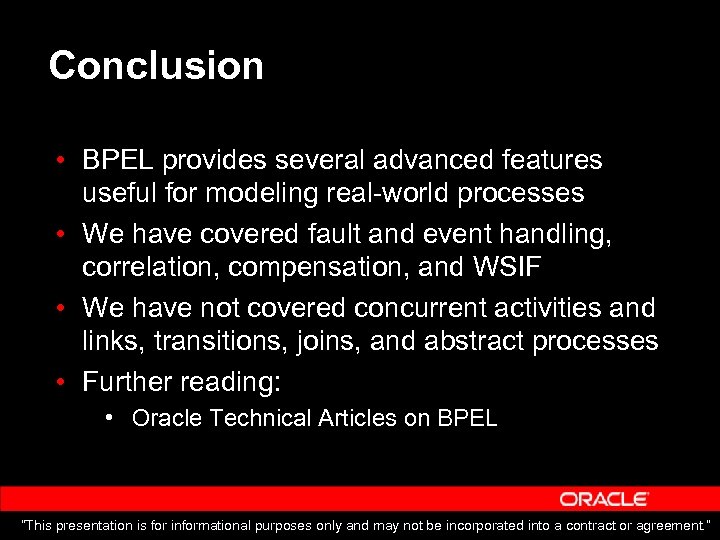 Conclusion

• BPEL provides several advanced features useful for modeling real-world processes
• We have covered fault and event handling, correlation, compensation, and WSIF
• We have not covered concurrent activities and links, transitions, joins, and abstract processes
• Further reading:
  • Oracle Technical Articles on BPEL

ORACLE

"This presentation is for informational purposes only and may not be incorporated into a contract or agreement."